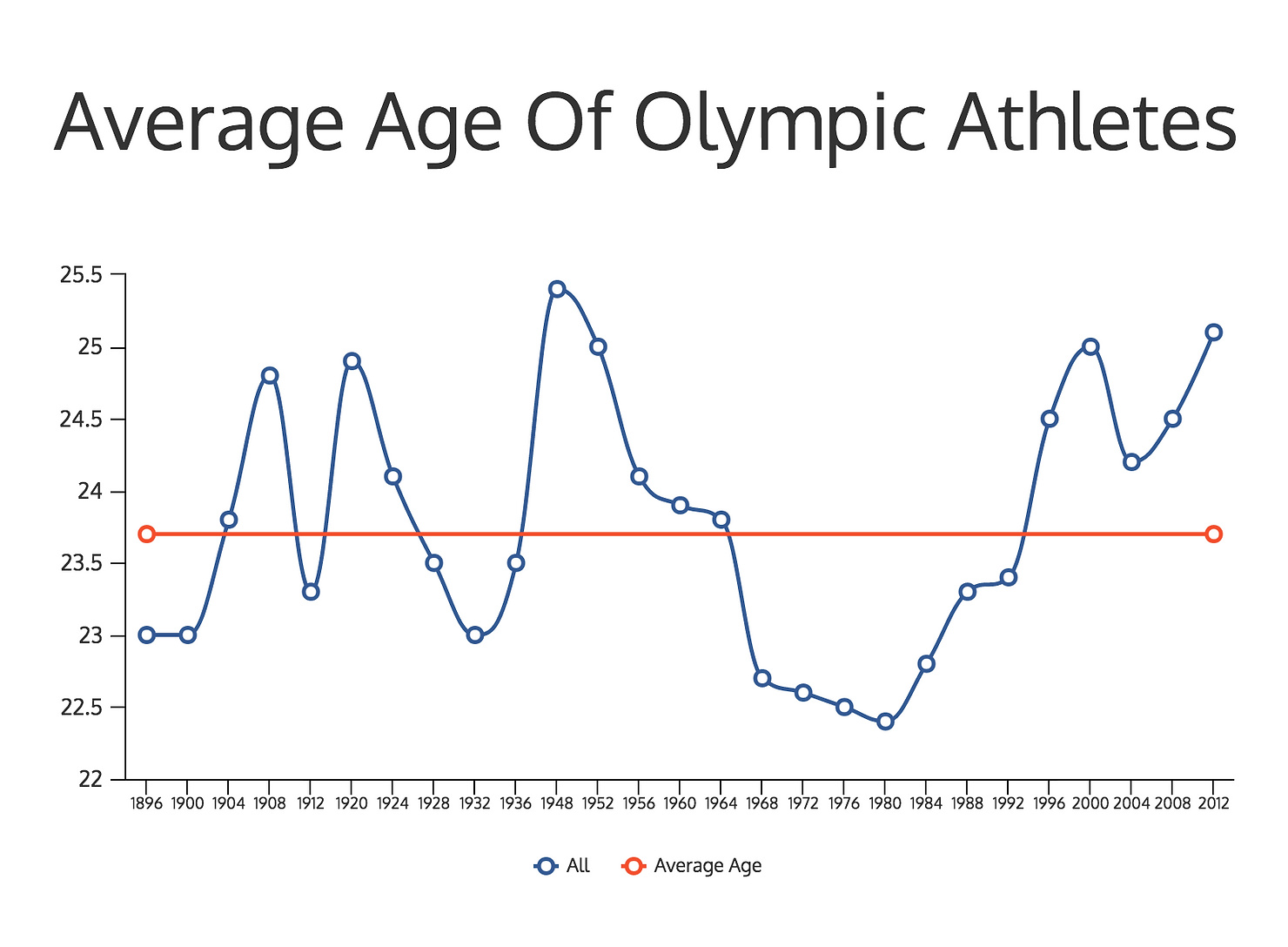 Average Age Of Olympic Athletes

25.5
25
24.5
24
23.5
23
22.5
22

1896 1900 1904 1908 1912 1920 1924 1928 1932 1936 1948 1952 1956 1960 1964 1968 1972 1976 1980 1984 1988 1992 1996 2000 2004 2008 2012

All Average Age